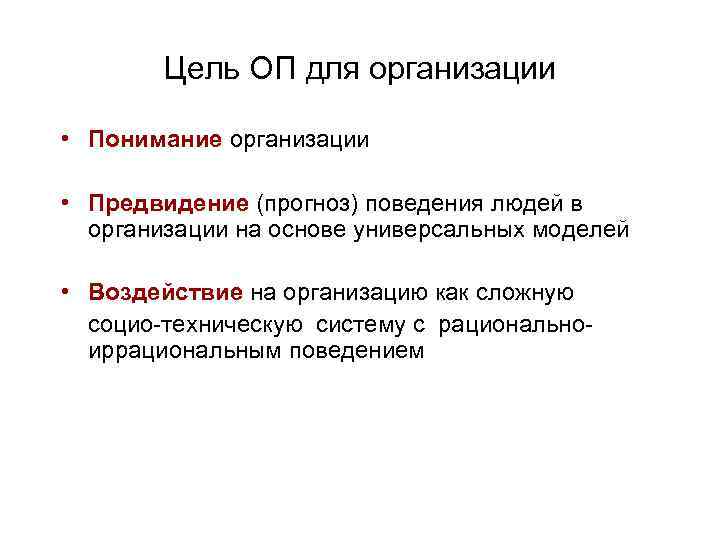 Цель ОП для организации

• Понимание организации

• Предвидение (прогноз) поведения людей в организации на основе универсальных моделей

• Воздействие на организацию как сложную социо-техническую систему с рационально-иррациональным поведением